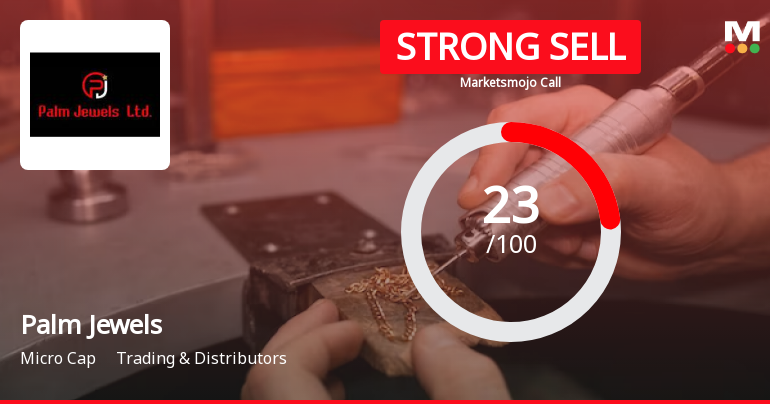 PJ
Palm Jewels Ltd.

STRONG SELL
Marketsmojo Call

M

23
/100

Palm Jewels

Micro Cap Trading & Distributors